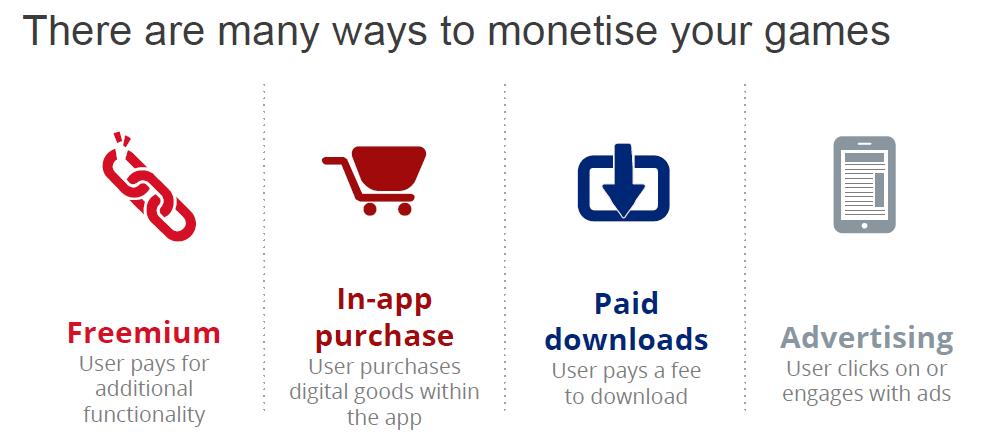 There are many ways to monetise your games

Freemium
User pays for additional functionality

In-app purchase
User purchases digital goods within the app

Paid downloads
User pays a fee to download

Advertising
User clicks on or engages with ads